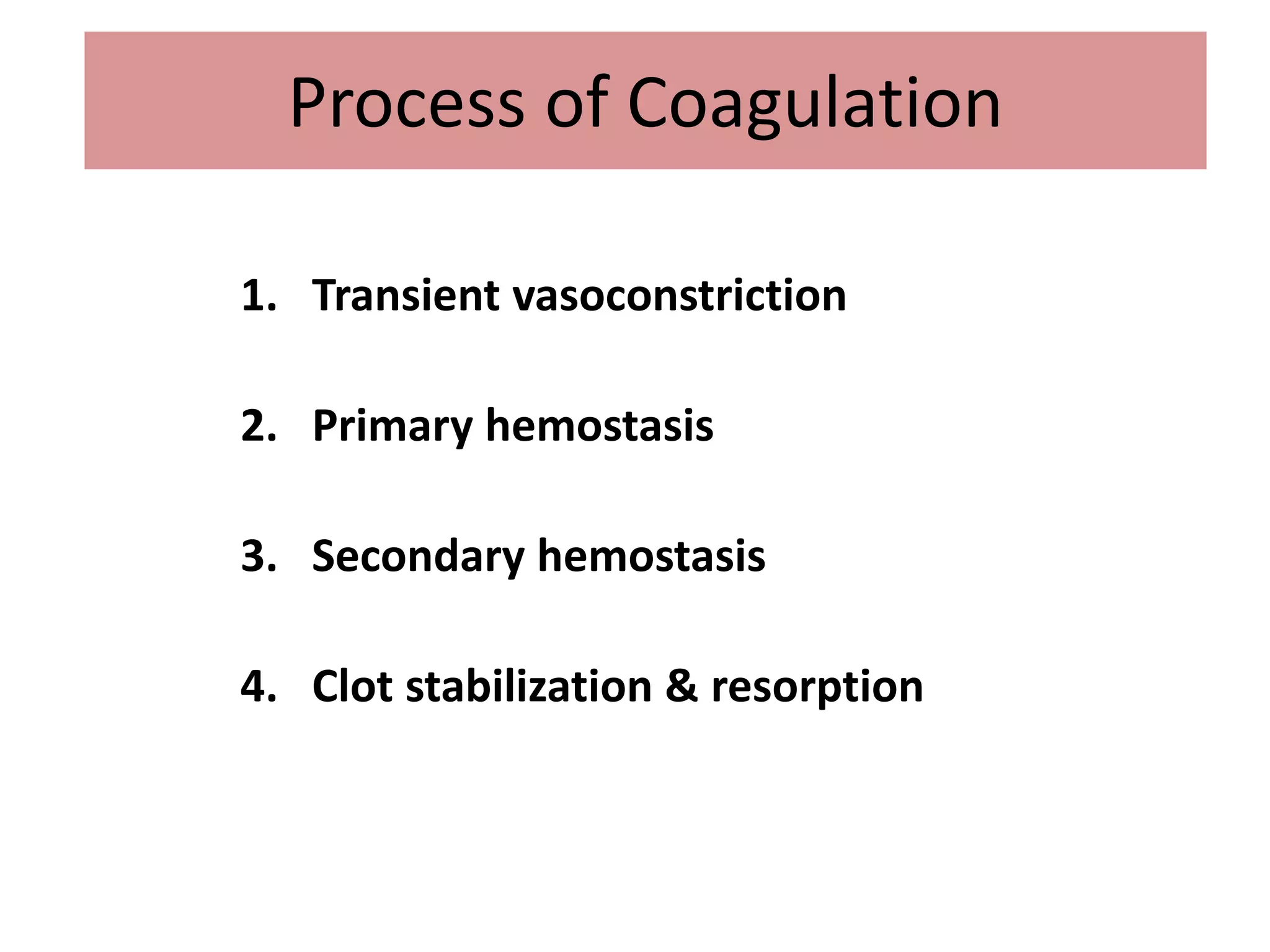 Process of Coagulation

1. Transient vasoconstriction

2. Primary hemostasis

3. Secondary hemostasis

4. Clot stabilization & resorption